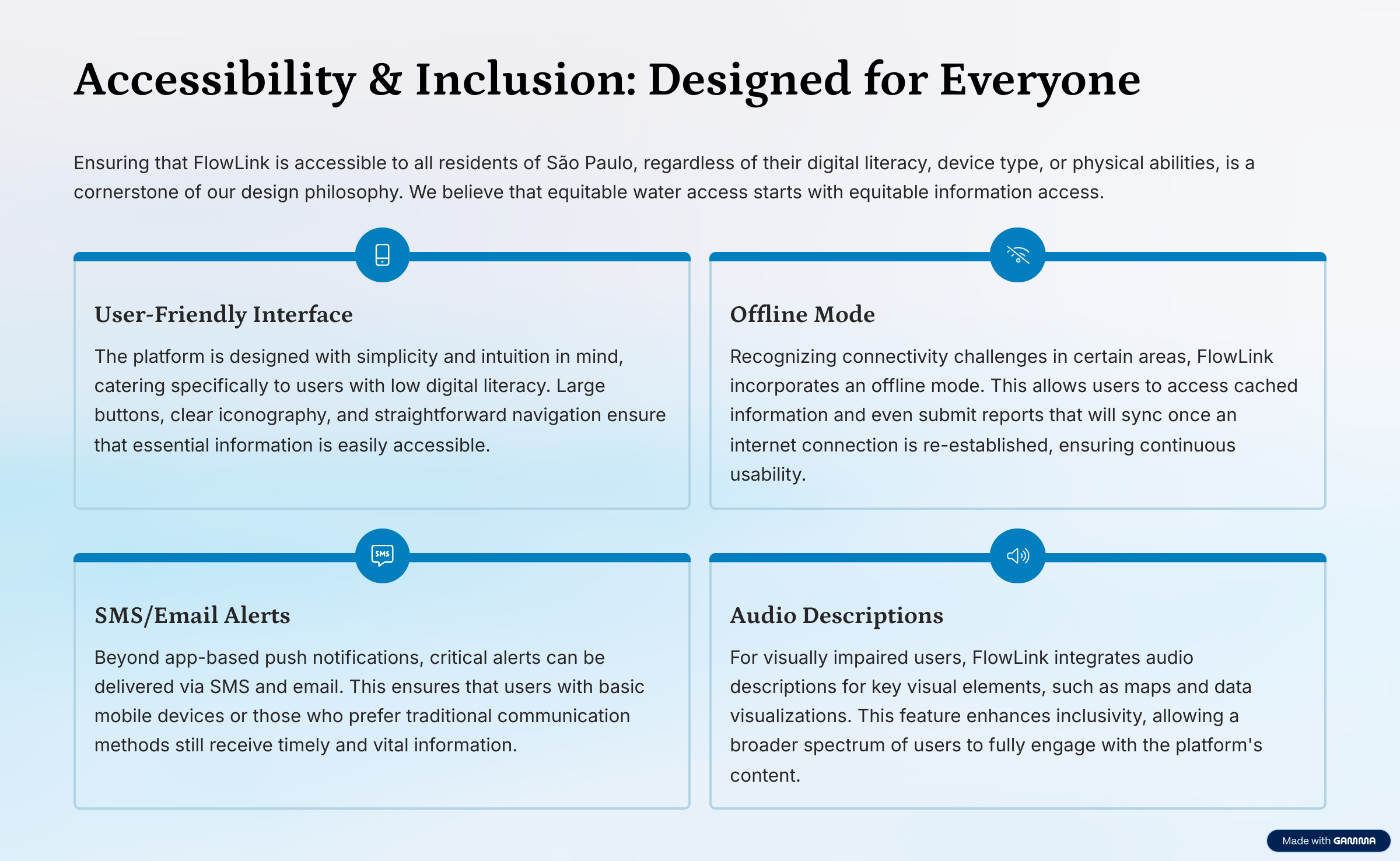 Accessibility & Inclusion: Designed for Everyone

Ensuring that FlowLink is accessible to all residents of São Paulo, regardless of their digital literacy, device type, or physical abilities, is a cornerstone of our design philosophy. We believe that equitable water access starts with equitable information access.

User-Friendly Interface

The platform is designed with simplicity and intuition in mind, catering specifically to users with low digital literacy. Large buttons, clear iconography, and straightforward navigation ensure that essential information is easily accessible.

Offline Mode

Recognizing connectivity challenges in certain areas, FlowLink incorporates an offline mode. This allows users to access cached information and even submit reports that will sync once an internet connection is re-established, ensuring continuous usability.

SMS

SMS/Email Alerts

Beyond app-based push notifications, critical alerts can be delivered via SMS and email. This ensures that users with basic mobile devices or those who prefer traditional communication methods still receive timely and vital information.

Audio Descriptions

For visually impaired users, FlowLink integrates audio descriptions for key visual elements, such as maps and data visualizations. This feature enhances inclusivity, allowing a broader spectrum of users to fully engage with the platform's content.

Made with GAMMA